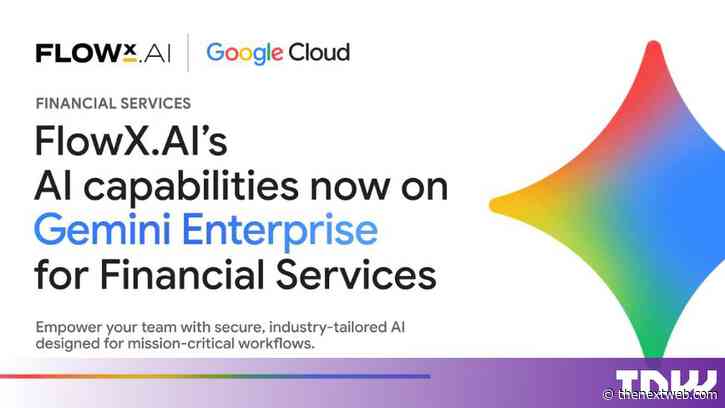 FLOWX.AI | Google Cloud

FINANCIAL SERVICES

FlowX.AI's AI capabilities now on Gemini Enterprise for Financial Services

Empower your team with secure, industry-tailored AI designed for mission-critical workflows.

TNW
© thenextweb.com